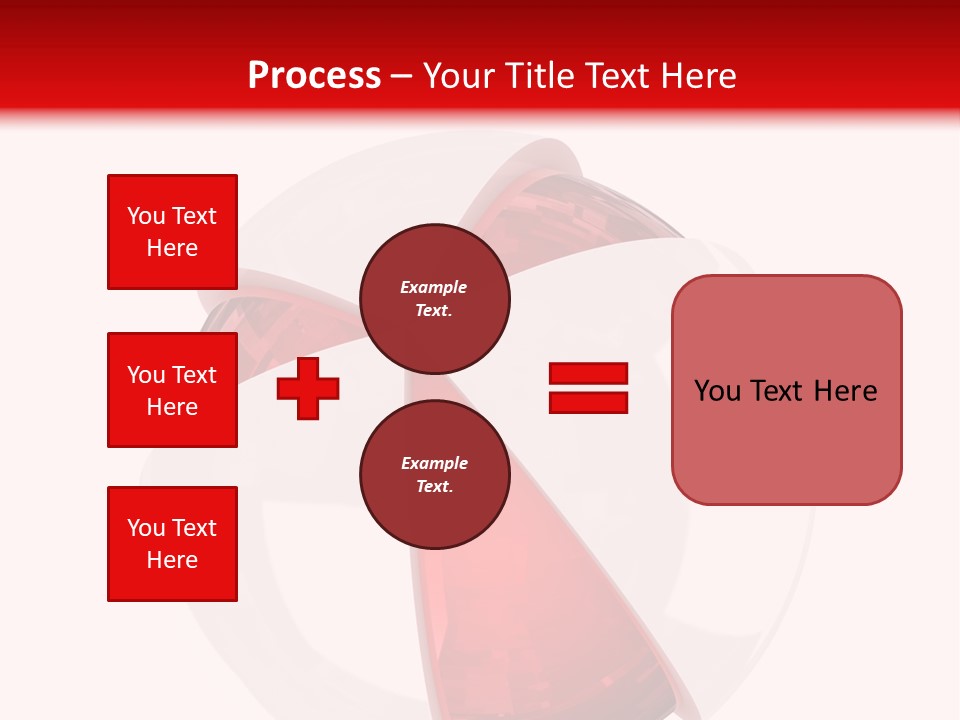 Process – Your Title Text Here

You Text Here

You Text Here

You Text Here

Example Text.

Example Text.

You Text Here